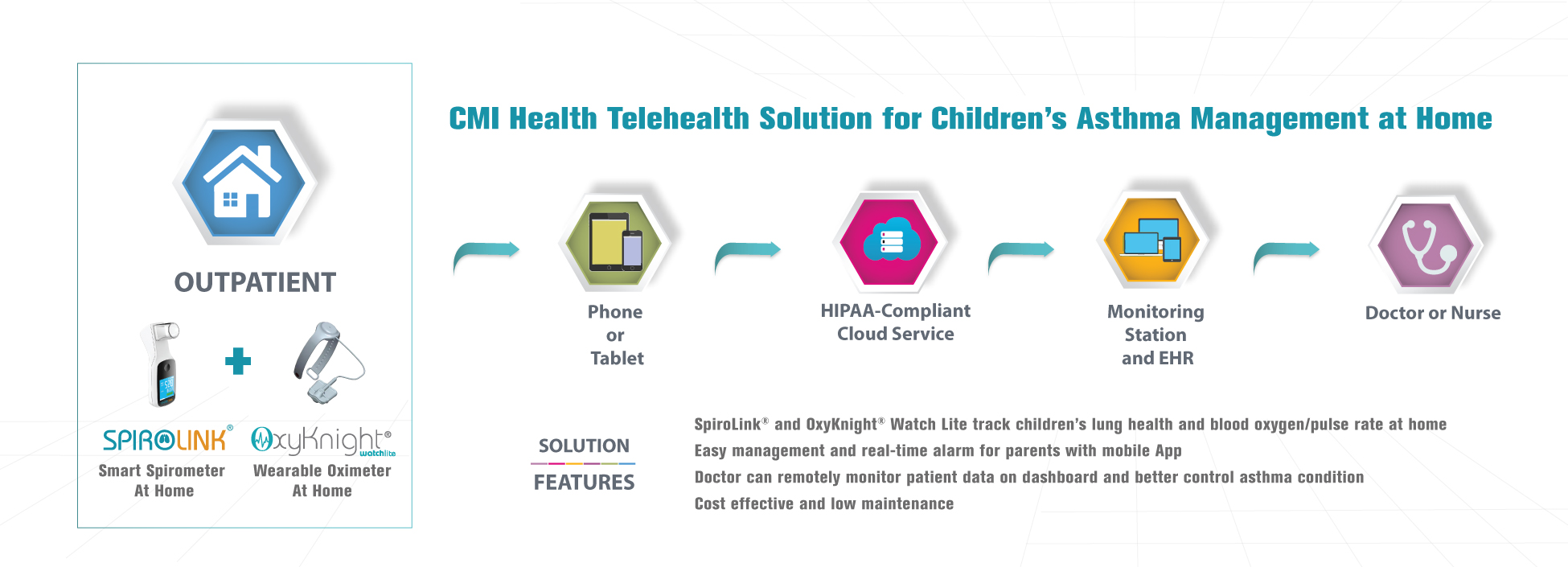 OUTPATIENT

SPIROLINK®
Smart Spirometer At Home

OxyKnight® watchlite
Wearable Oximeter At Home

CMI Health Telehealth Solution for Children's Asthma Management at Home

Phone or Tablet

HIPAA-Compliant Cloud Service

Monitoring Station and EHR

Doctor or Nurse

SOLUTION FEATURES

SpiroLink® and OxyKnight® Watch Lite track children's lung health and blood oxygen/pulse rate at home
Easy management and real-time alarm for parents with mobile App
Doctor can remotely monitor patient data on dashboard and better control asthma condition
Cost effective and low maintenance